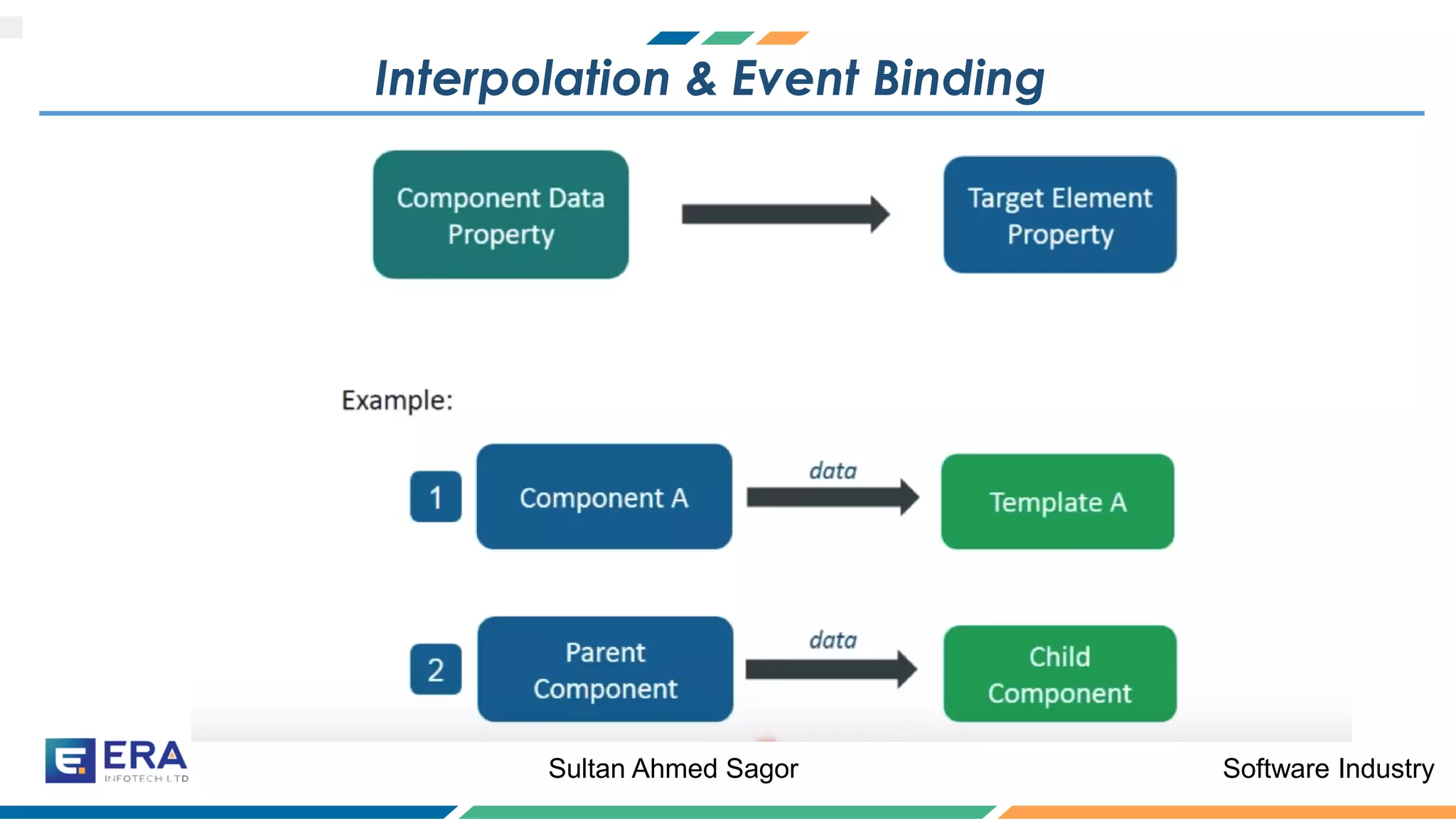 Interpolation & Event Binding

Component Data Property

Target Element Property

Example:

1

Component A

data

Template A

2

Parent Component

data

Child Component

ERA INFOTECH LTD

Sultan Ahmed Sagor

Software Industry